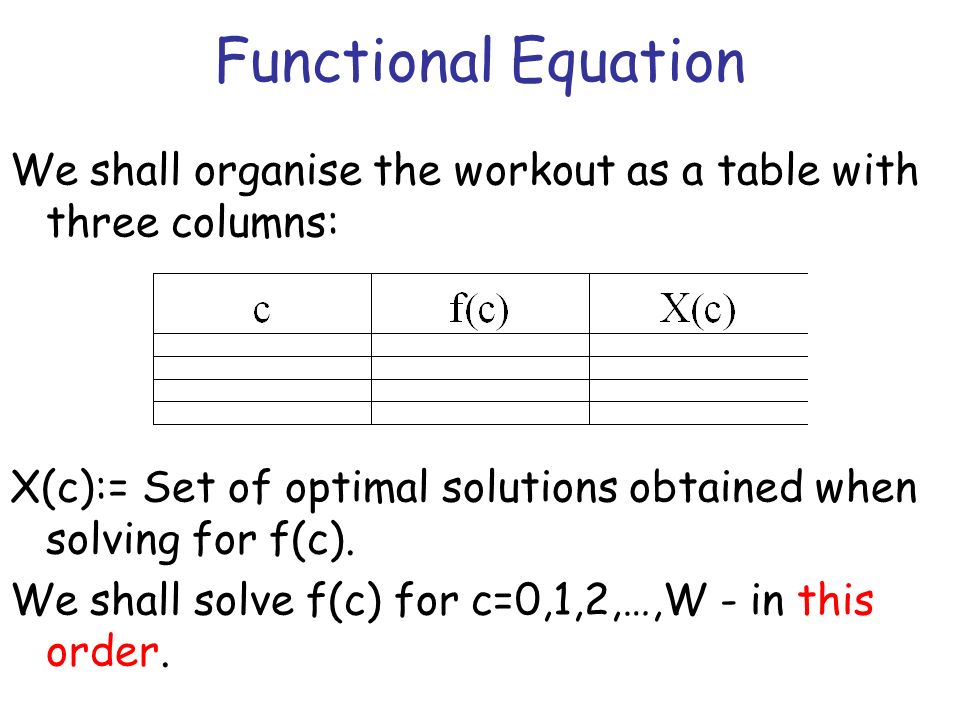 Functional Equation

We shall organise the workout as a table with three columns:

| c | f(c) | X(c) |
|---|---|---|
| | | |
| | | |
| | | |
| | | |

X(c):= Set of optimal solutions obtained when solving for f(c).

We shall solve f(c) for c=0,1,2,…,W - in this order.